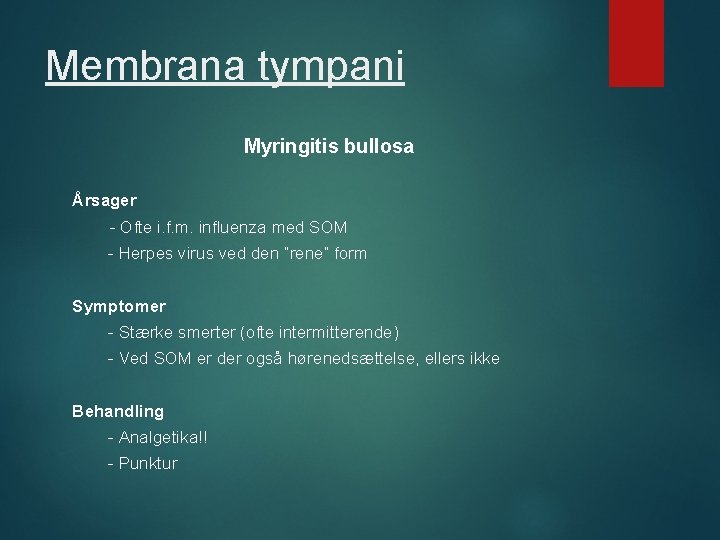 Membrana tympani

Myringitis bullosa

Årsager

- Ofte i.f.m. influenza med SOM

- Herpes virus ved den "rene" form

Symptomer

- Stærke smerter (ofte intermitterende)

- Ved SOM er der også hørenedsættelse, ellers ikke

Behandling

- Analgetika!!

- Punktur